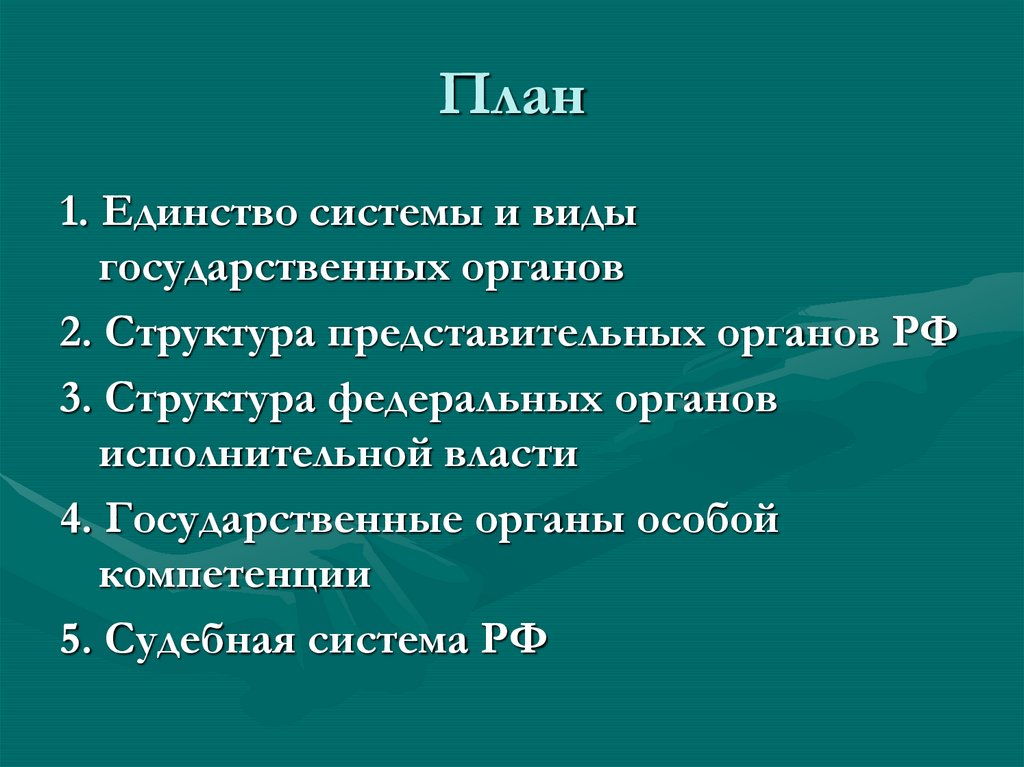 План

1. Единство системы и виды государственных органов

2. Структура представительных органов РФ

3. Структура федеральных органов исполнительной власти

4. Государственные органы особой компетенции

5. Судебная система РФ